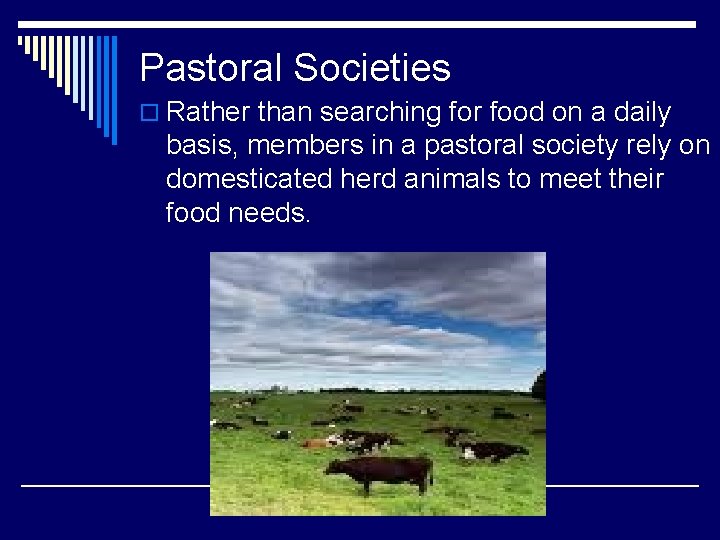 Pastoral Societies

Rather than searching for food on a daily basis, members in a pastoral society rely on domesticated herd animals to meet their food needs.